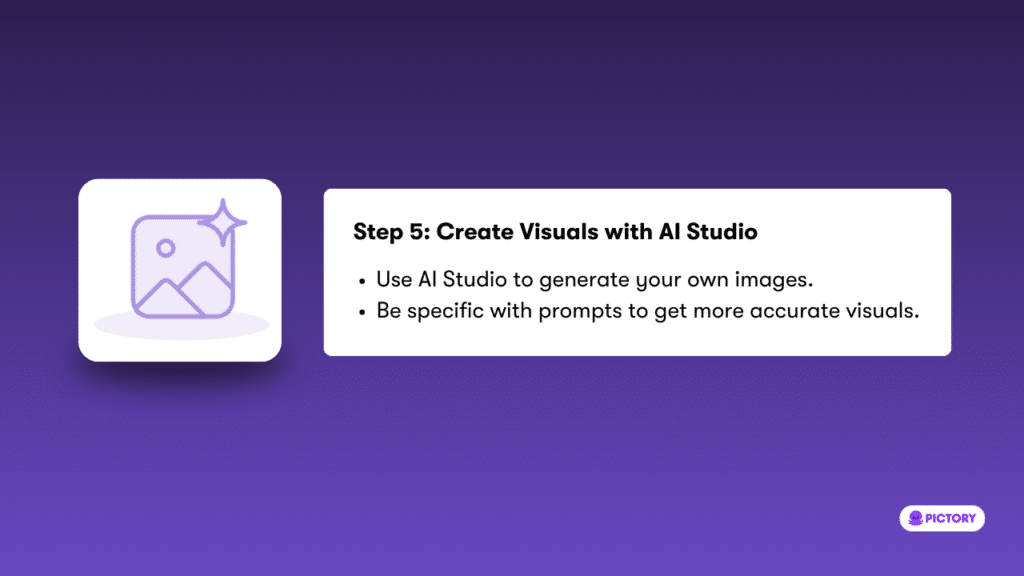 Step 5: Create Visuals with AI Studio

• Use AI Studio to generate your own images.
• Be specific with prompts to get more accurate visuals.

PICTORY